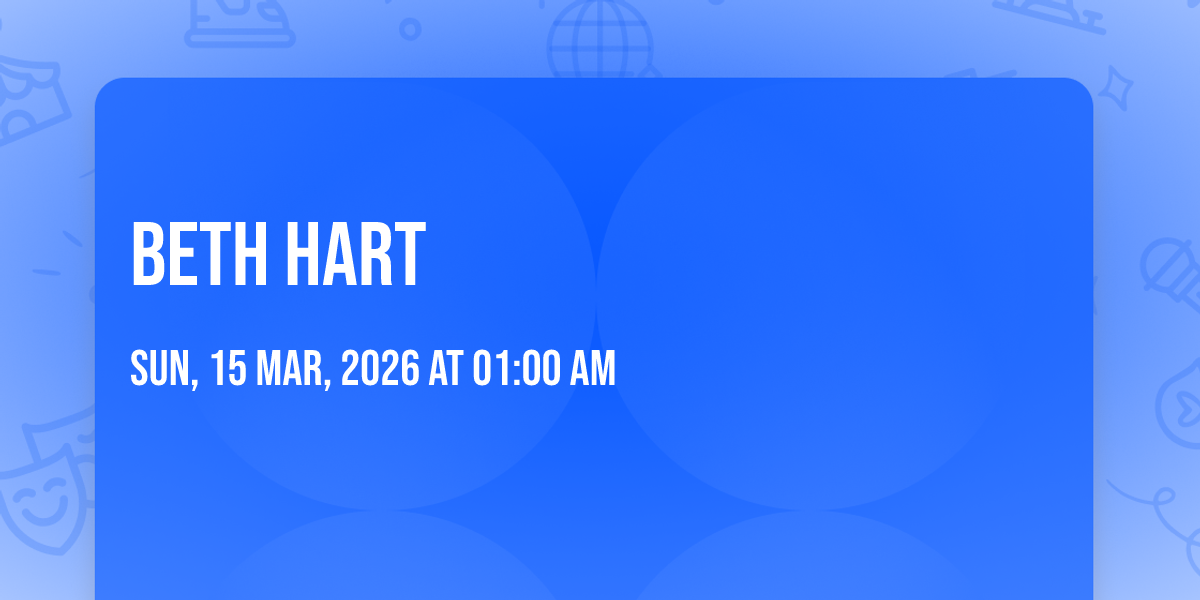 BETH HART

SUN, 15 MAR, 2026 AT 01:00 AM